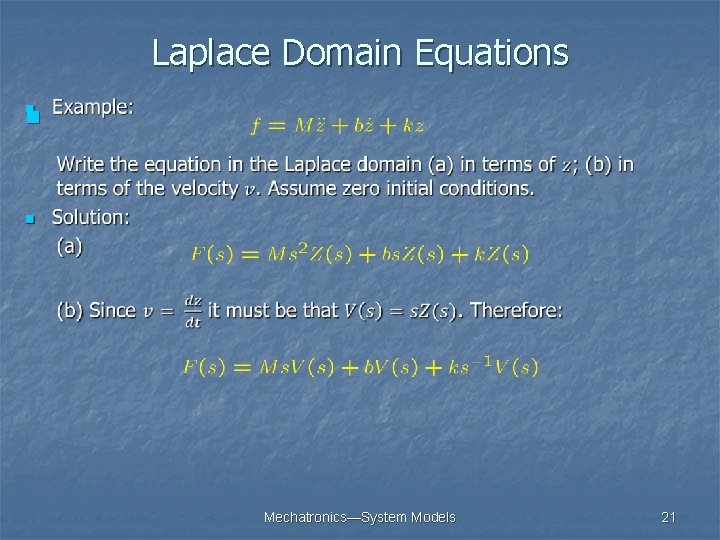 Laplace Domain Equations

Example:

$f = M\ddot{z} + b\dot{z} + kz$

Write the equation in the Laplace domain (a) in terms of $z$; (b) in terms of the velocity $v$. Assume zero initial conditions.

Solution:

(a)

$F(s) = Ms^2Z(s) + bsZ(s) + kZ(s)$

(b) Since $v = \frac{dz}{dt}$ it must be that $V(s) = sZ(s)$. Therefore:

$F(s) = MsV(s) + bV(s) + ks^{-1}V(s)$

Mechatronics—System Models

21